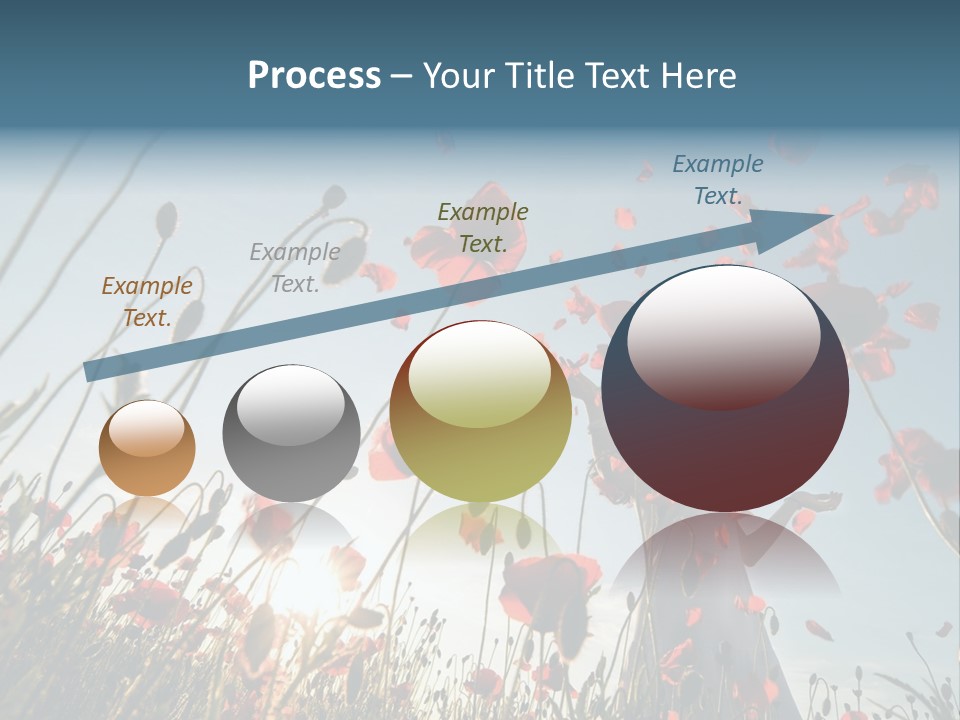 Process – Your Title Text Here

Example Text.

Example Text.

Example Text.

Example Text.